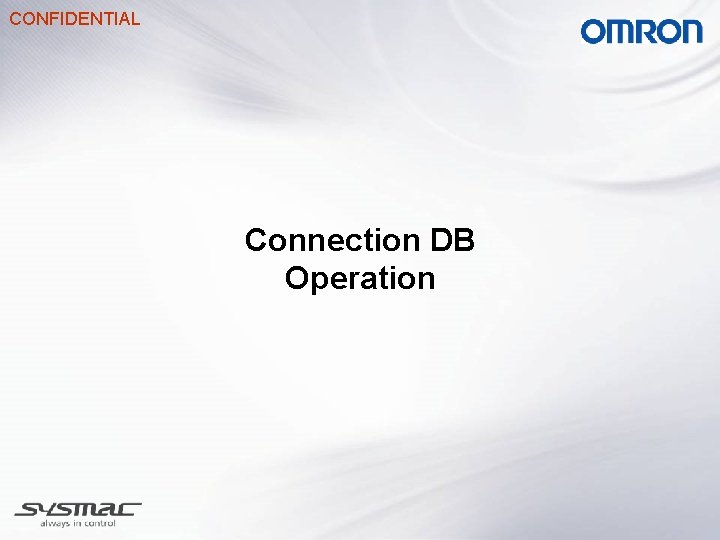 CONFIDENTIAL

OMRON

Connection DB
Operation

SYSMAC
always in control